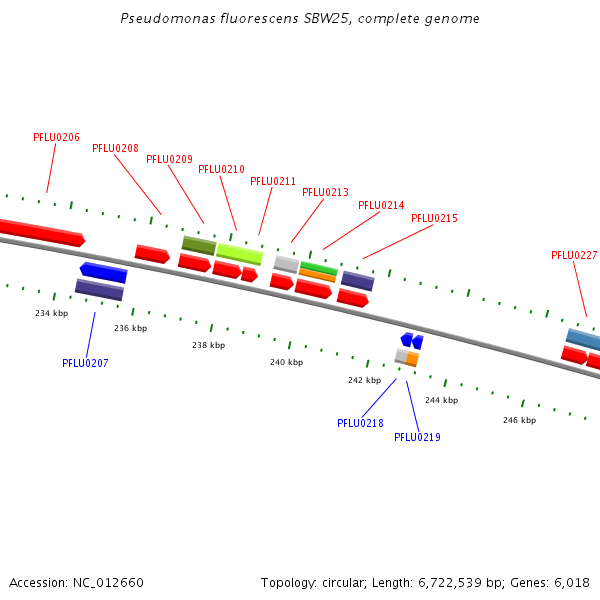 Pseudomonas fluorescens SBW25, complete genome

PFLU0206
PFLU0208
PFLU0209
PFLU0210
PFLU0211
PFLU0213
PFLU0214
PFLU0215
PFLU0227

234 kbp
236 kbp
238 kbp
240 kbp
242 kbp
244 kbp
246 kbp

PFLU0207
PFLU0218
PFLU0219

Accession: NC_012660
Topology: circular; Length: 6,722,539 bp; Genes: 6,018